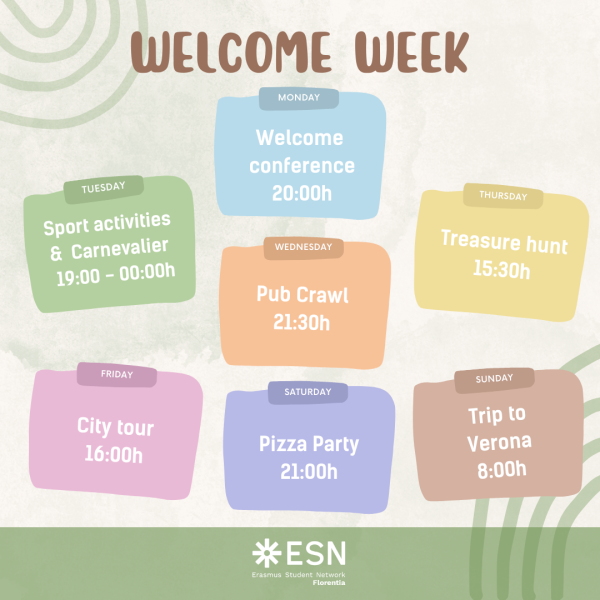 WELCOME WEEK

MONDAY
Welcome conference
20:00h

TUESDAY
Sport activities & Carnevalier
19:00 - 00:00h

WEDNESDAY
Pub Crawl
21:30h

THURSDAY
Treasure hunt
15:30h

FRIDAY
City tour
16:00h

SATURDAY
Pizza Party
21:00h

SUNDAY
Trip to Verona
8:00h

ESN
Erasmus Student Network
Florentia